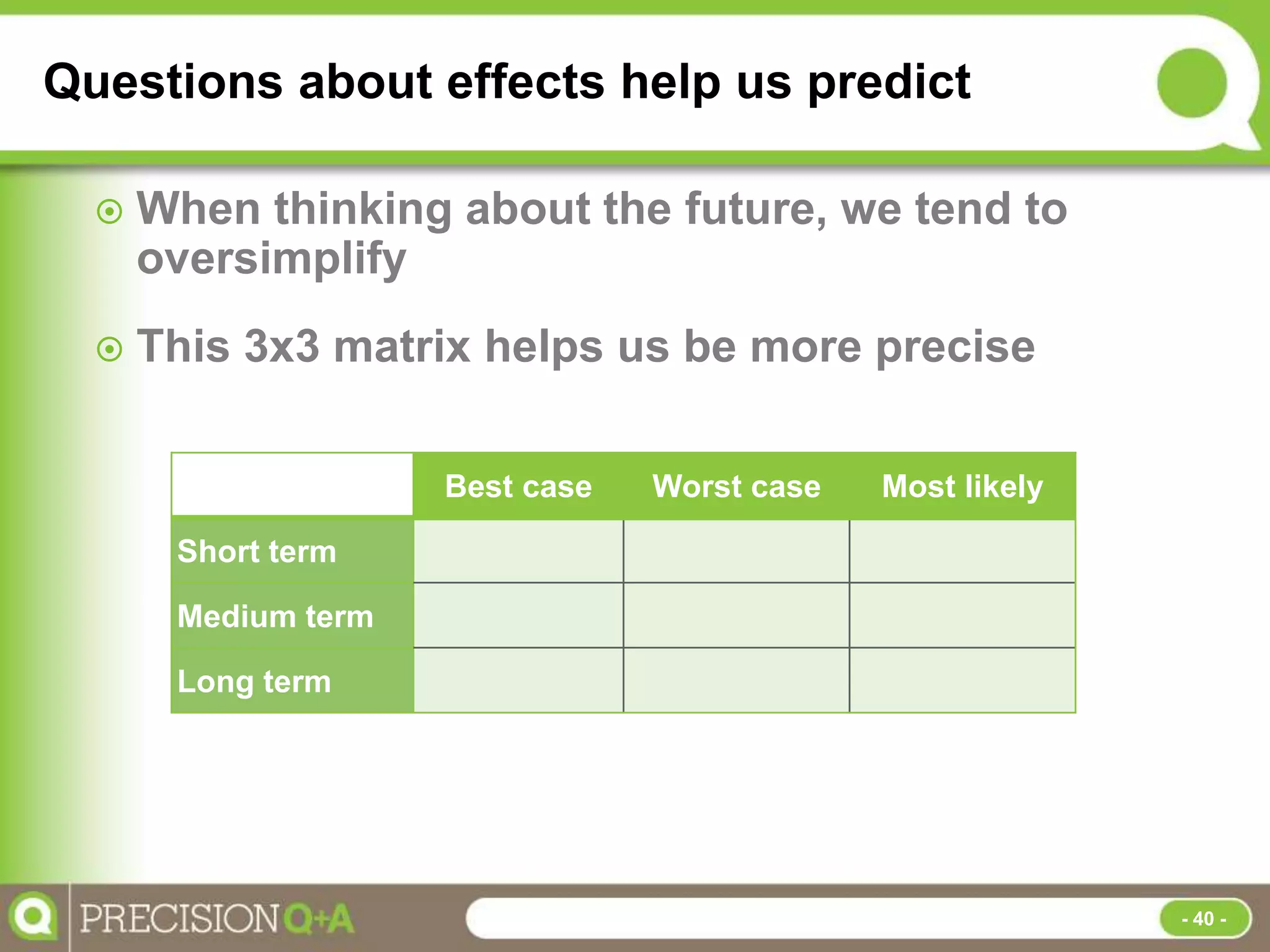 Questions about effects help us predict

When thinking about the future, we tend to oversimplify

This 3x3 matrix helps us be more precise

| | Best case | Worst case | Most likely |
|---|---|---|---|
| Short term | | | |
| Medium term | | | |
| Long term | | | |

PRECISION Q+A

- 40 -